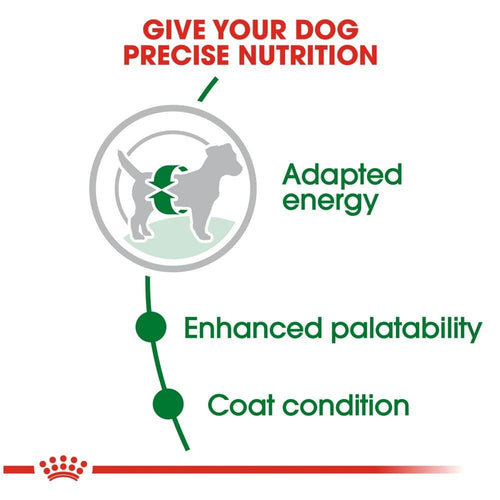 GIVE YOUR DOG PRECISE NUTRITION

Adapted energy

Enhanced palatability

Coat condition